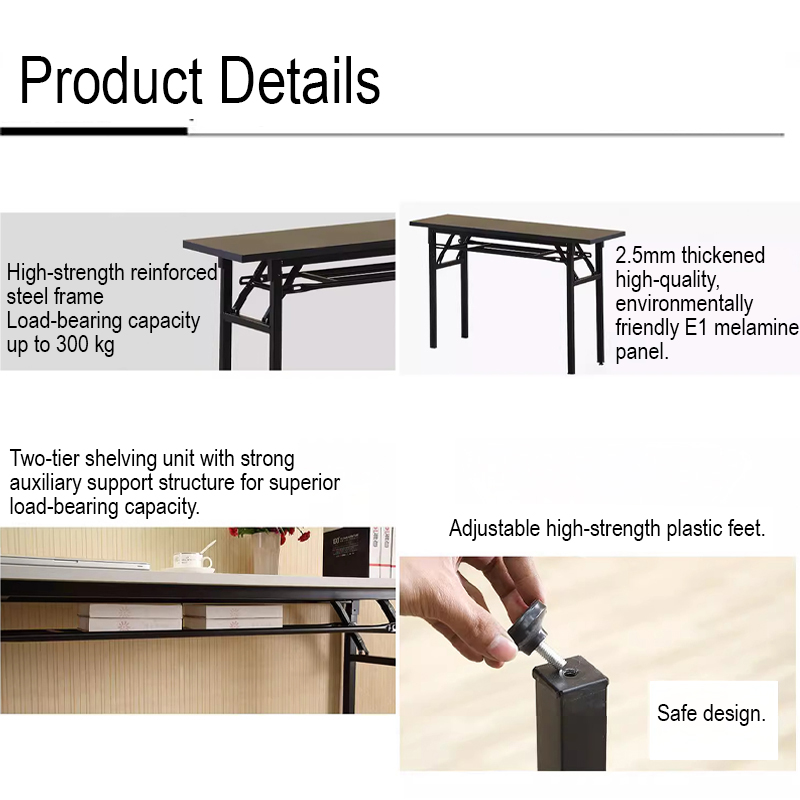 Product Details

High-strength reinforced steel frame
Load-bearing capacity up to 300 kg

2.5mm thickened high-quality, environmentally friendly E1 melamine panel.

Two-tier shelving unit with strong auxiliary support structure for superior load-bearing capacity.

Adjustable high-strength plastic feet.

Safe design.